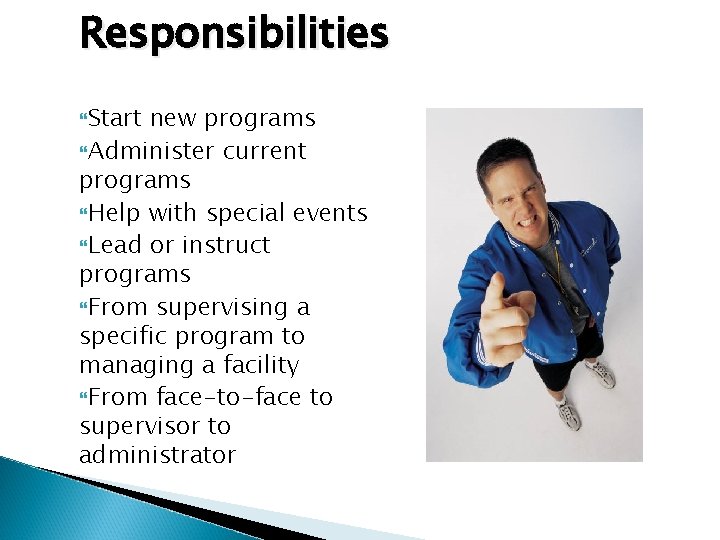 Responsibilities

Start new programs

Administer current programs

Help with special events

Lead or instruct programs

From supervising a specific program to managing a facility

From face-to-face to supervisor to administrator